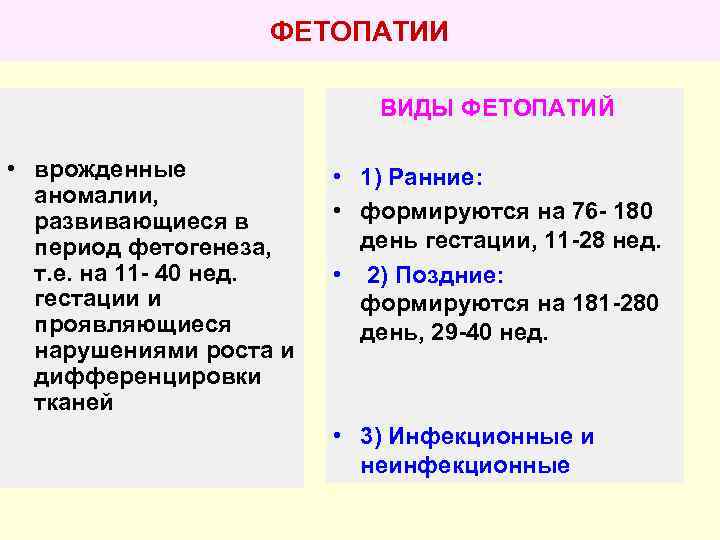 ФЕТОПАТИИ

• врожденные аномалии, развивающиеся в период фетогенеза, т.е. на 11- 40 нед. гестации и проявляющиеся нарушениями роста и дифференцировки тканей

ВИДЫ ФЕТОПАТИЙ

• 1) Ранние:
• формируются на 76- 180 день гестации, 11-28 нед.
• 2) Поздние: формируются на 181-280 день, 29-40 нед.

• 3) Инфекционные и неинфекционные